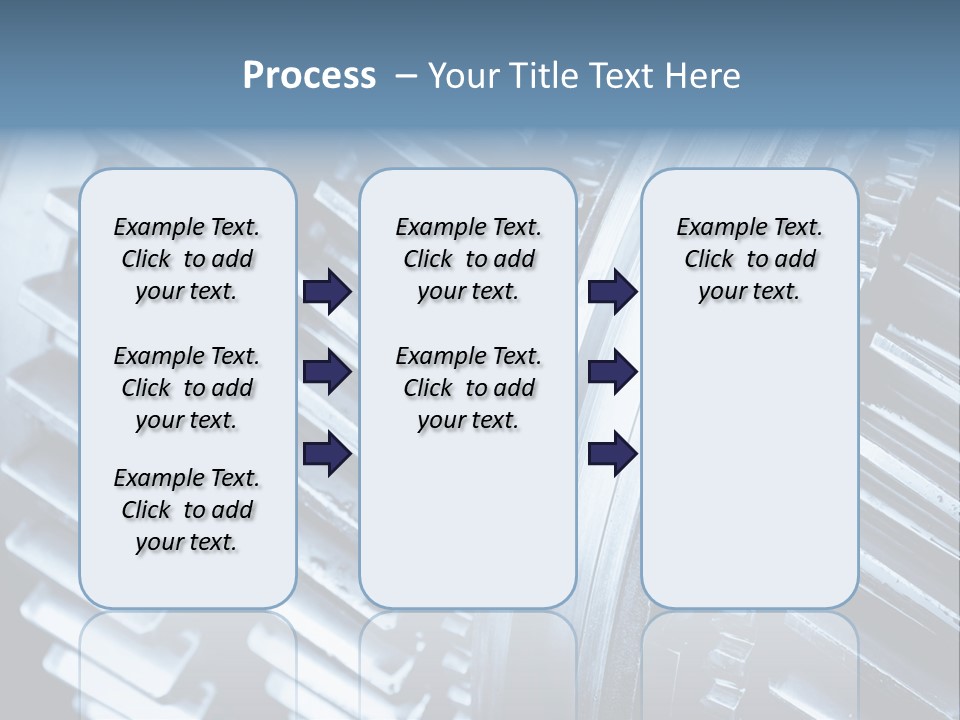 Process – Your Title Text Here

Example Text. Click to add your text.

Example Text. Click to add your text.

Example Text. Click to add your text.

Example Text. Click to add your text.

Example Text. Click to add your text.

Example Text. Click to add your text.